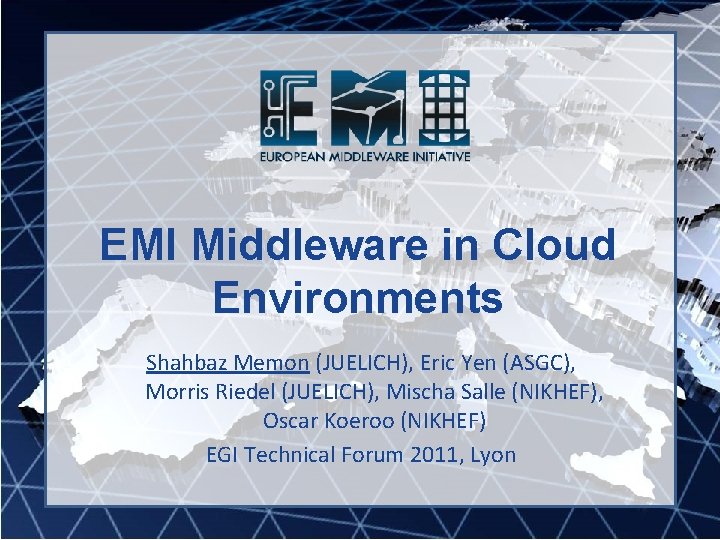 EMI
EUROPEAN MIDDLEWARE INITIATIVE

EMI Middleware in Cloud Environments

Shahbaz Memon (JUELICH), Eric Yen (ASGC), Morris Riedel (JUELICH), Mischa Salle (NIKHEF), Oscar Koeroo (NIKHEF)

EGI Technical Forum 2011, Lyon